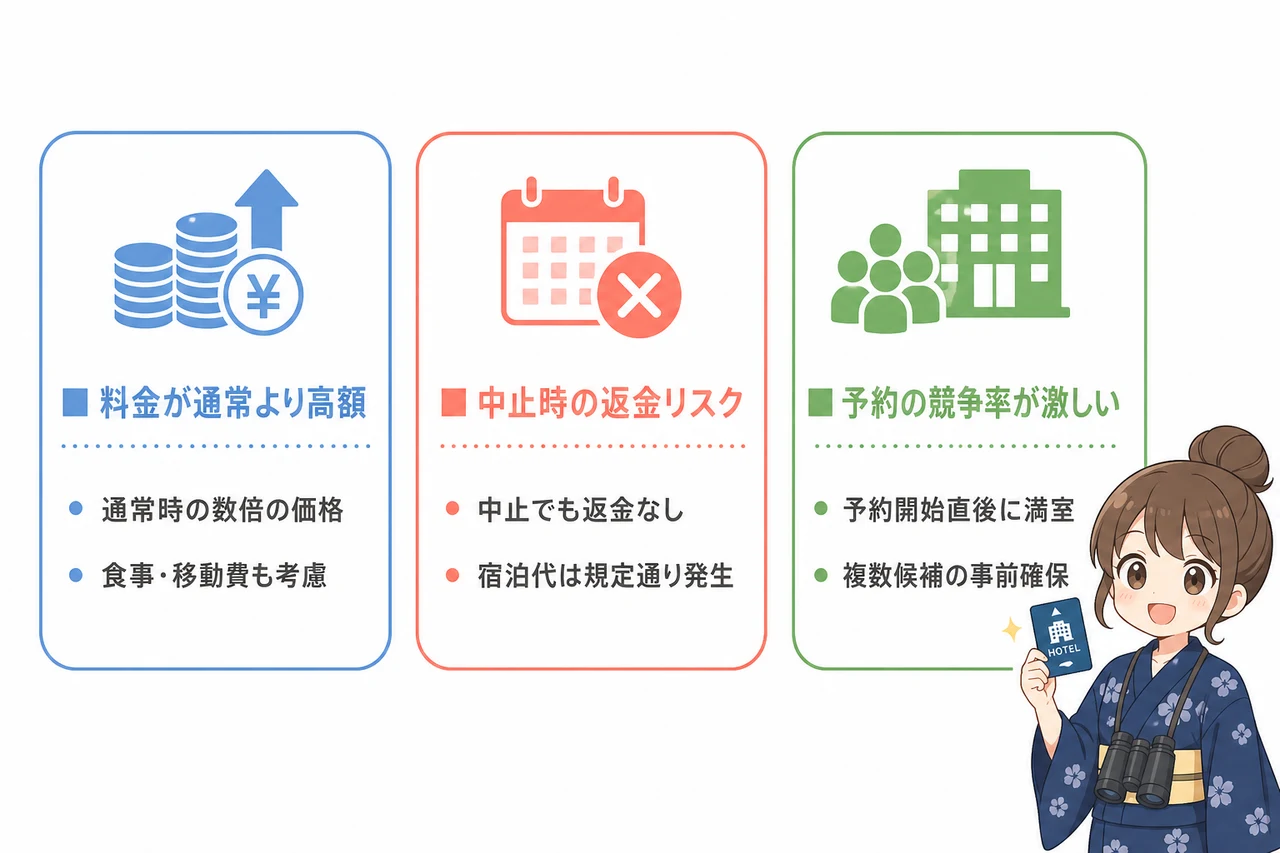 ¥

■ 料金が通常より高額

● 通常時の数倍の価格
● 食事・移動費も考慮

■ 中止時の返金リスク

● 中止でも返金なし
● 宿泊代は規定通り発生

■ 予約の競争率が激しい

● 予約開始直後に満室
● 複数候補の事前確保

HOTEL